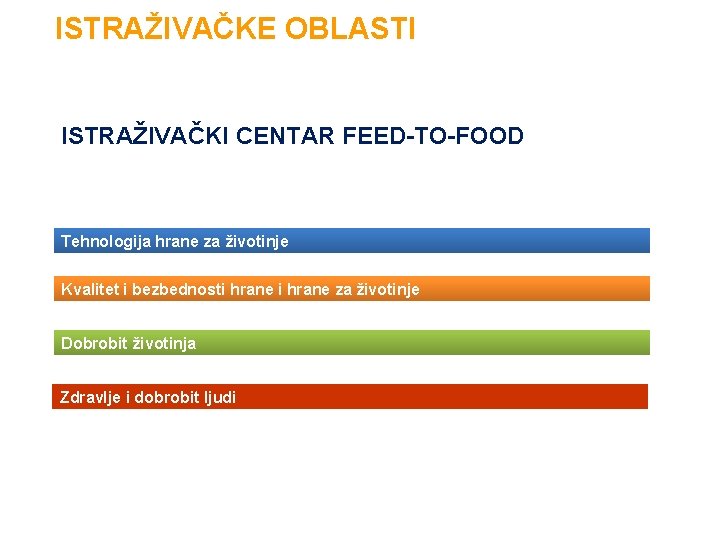 ISTRAŽIVAČKE OBLASTI

ISTRAŽIVAČKI CENTAR FEED-TO-FOOD

Tehnologija hrane za životinje

Kvalitet i bezbednosti hrane i hrane za životinje

Dobrobit životinja

Zdravlje i dobrobit ljudi